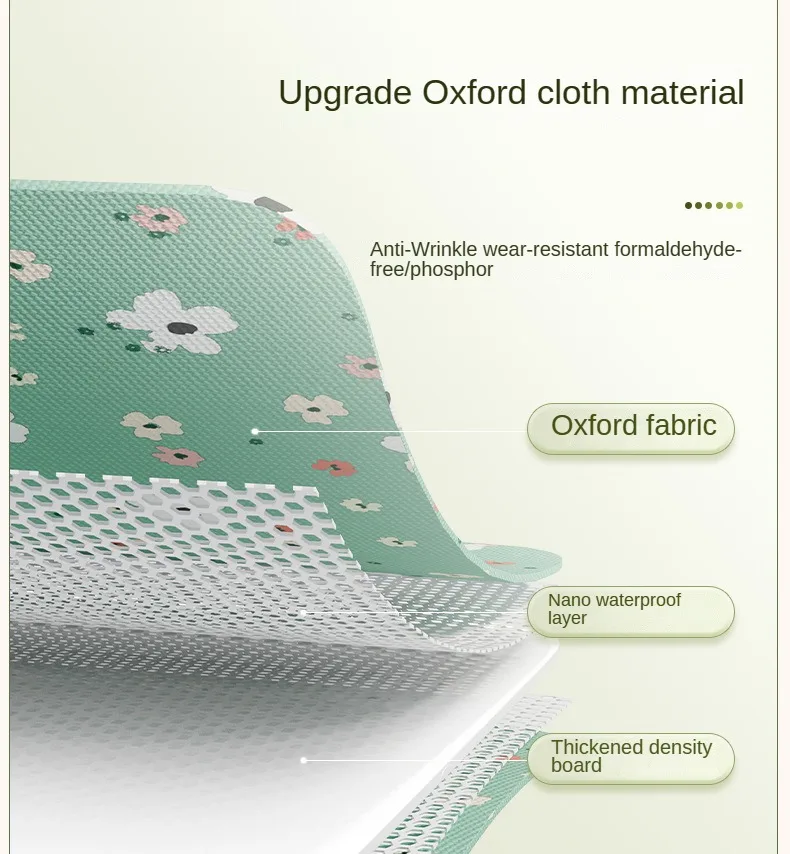 Upgrade Oxford cloth material

Anti-Wrinkle wear-resistant formaldehyde-free/phosphor

Oxford fabric

Nano waterproof layer

Thickened density board